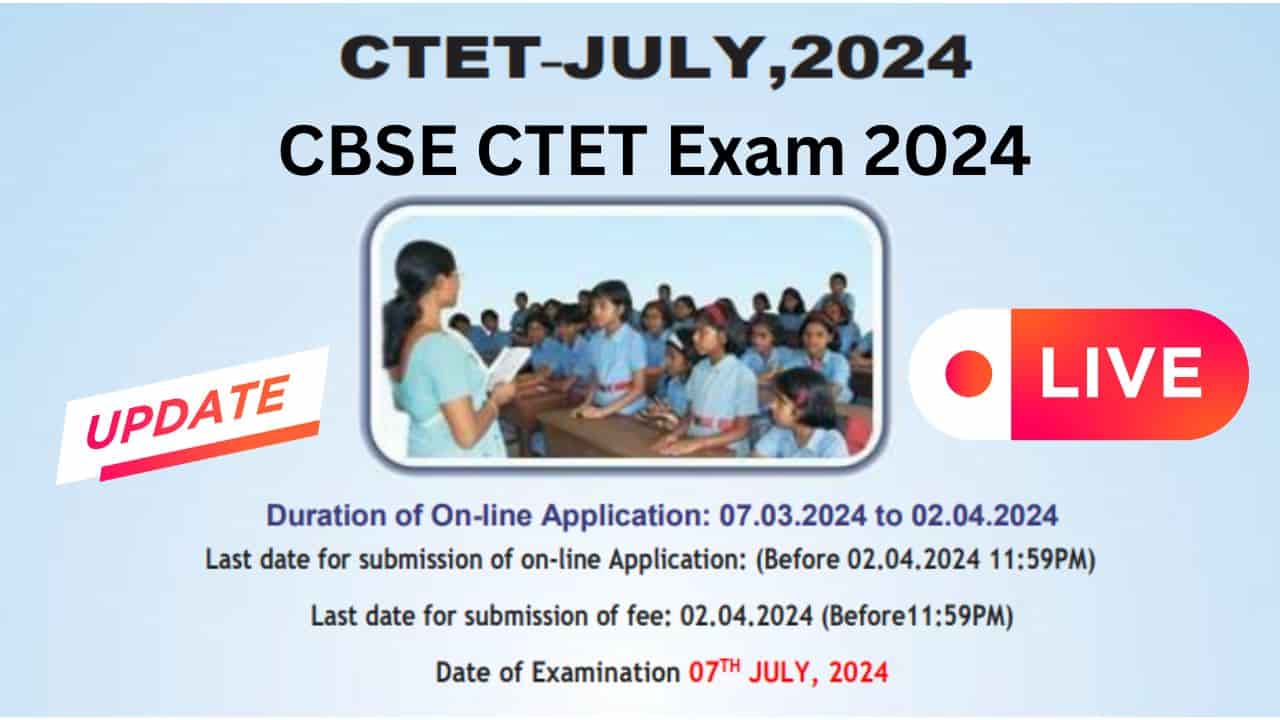 CTET-JULY,2024

CBSE CTET Exam 2024

UPDATE

LIVE

Duration of On-line Application: 07.03.2024 to 02.04.2024

Last date for submission of on-line Application: (Before 02.04.2024 11:59PM)

Last date for submission of fee: 02.04.2024 (Before11:59PM)

Date of Examination 07$^{TH}$ JULY, 2024